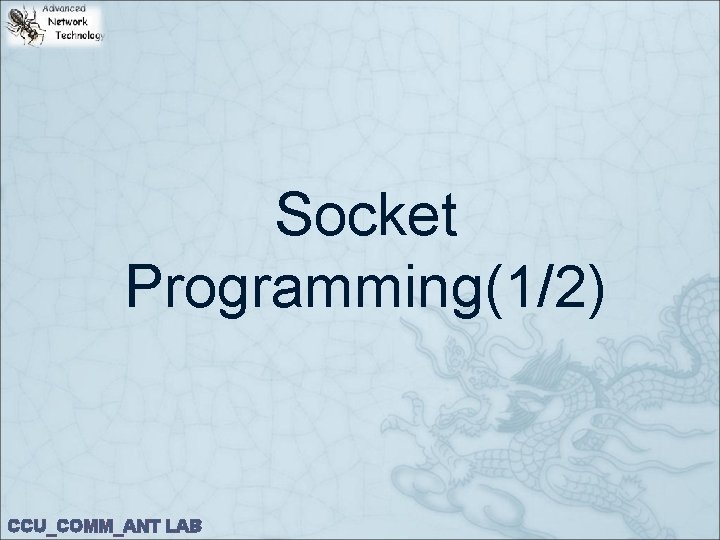 Advanced
Network
Technology

Socket Programming(1/2)

CCU_COMM_ANT LAB